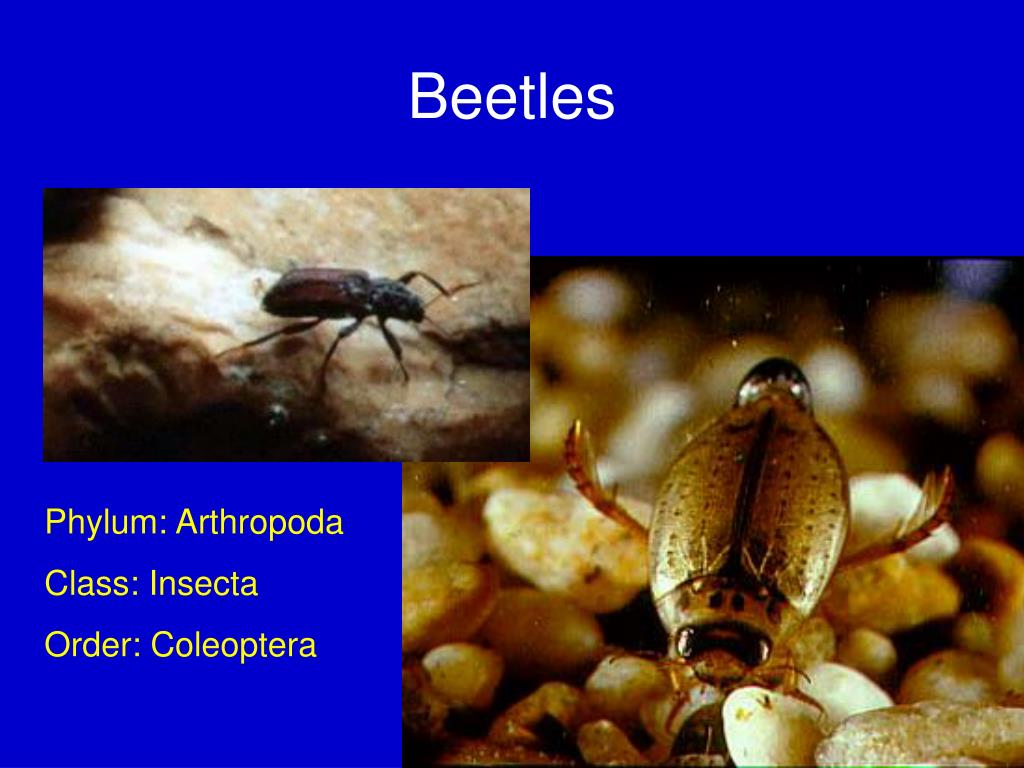 Beetles

Phylum: Arthropoda

Class: Insecta

Order: Coleoptera